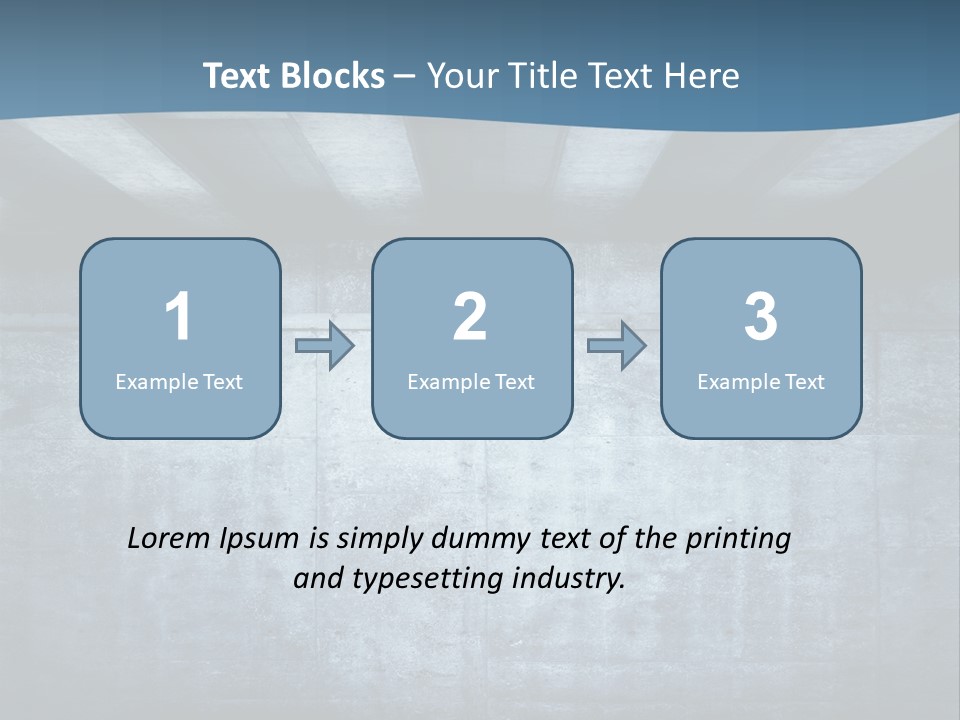 Text Blocks – Your Title Text Here

1
Example Text

2
Example Text

3
Example Text

Lorem Ipsum is simply dummy text of the printing and typesetting industry.